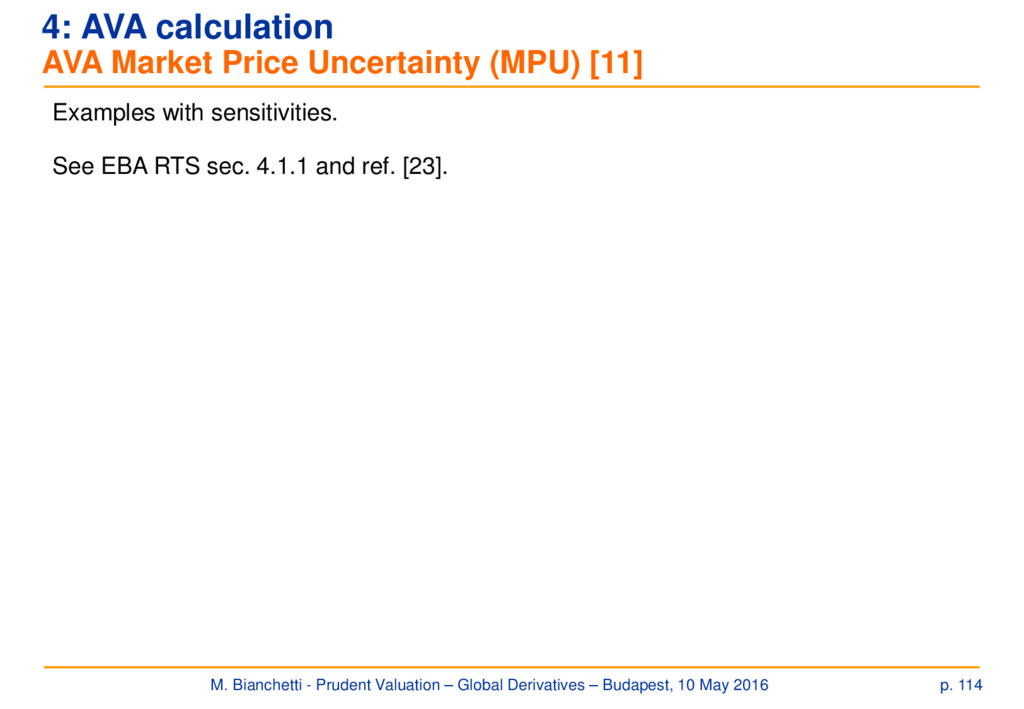 4: AVA calculation
AVA Market Price Uncertainty (MPU) [11]

Examples with sensitivities.

See EBA RTS sec. 4.1.1 and ref. [23].

M. Bianchetti - Prudent Valuation – Global Derivatives – Budapest, 10 May 2016 p. 114